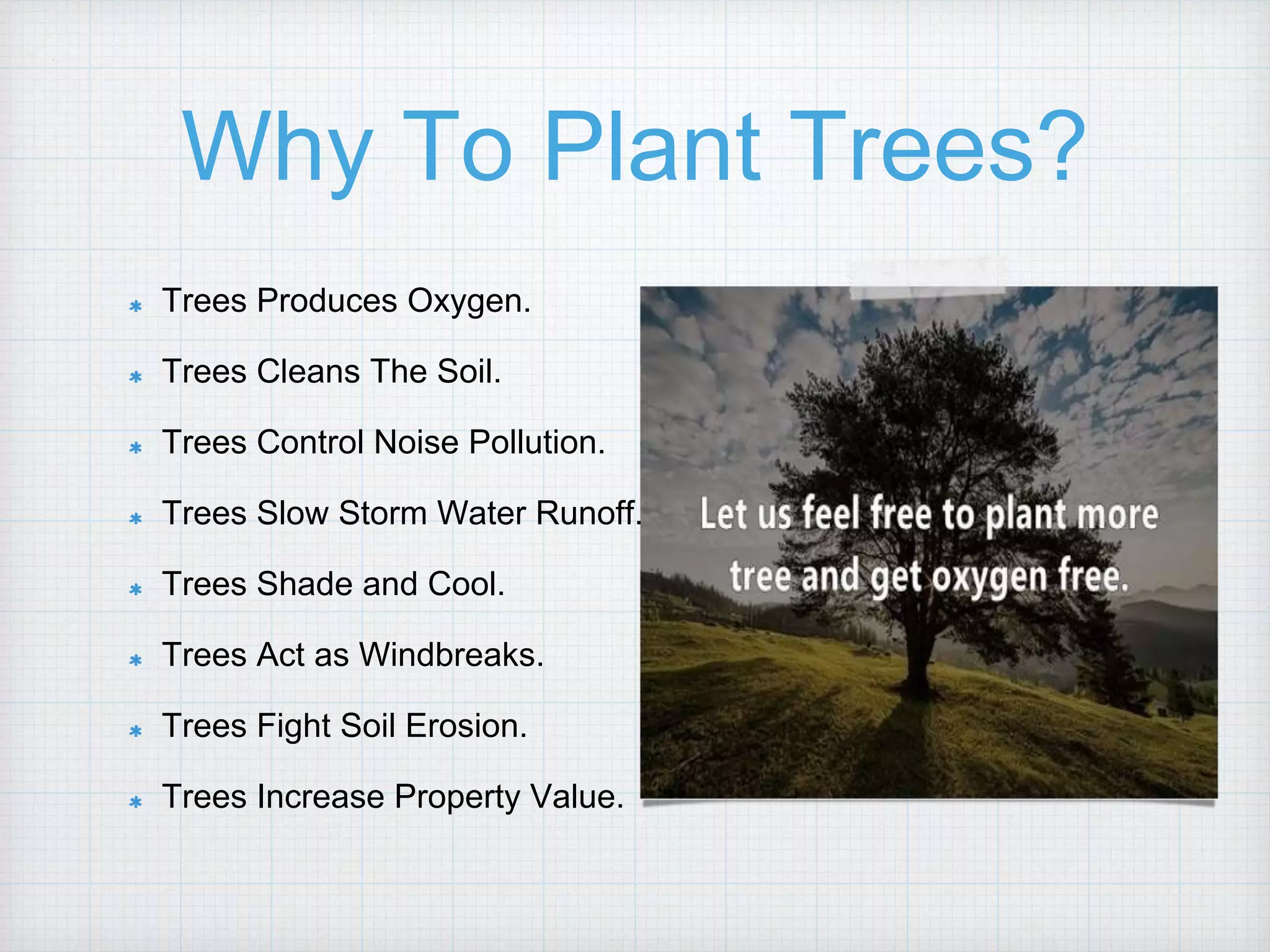 Why To Plant Trees?

* Trees Produces Oxygen.
* Trees Cleans The Soil.
* Trees Control Noise Pollution.
* Trees Slow Storm Water Runoff.
* Trees Shade and Cool.
* Trees Act as Windbreaks.
* Trees Fight Soil Erosion.
* Trees Increase Property Value.

Let us feel free to plant more tree and get oxygen free.